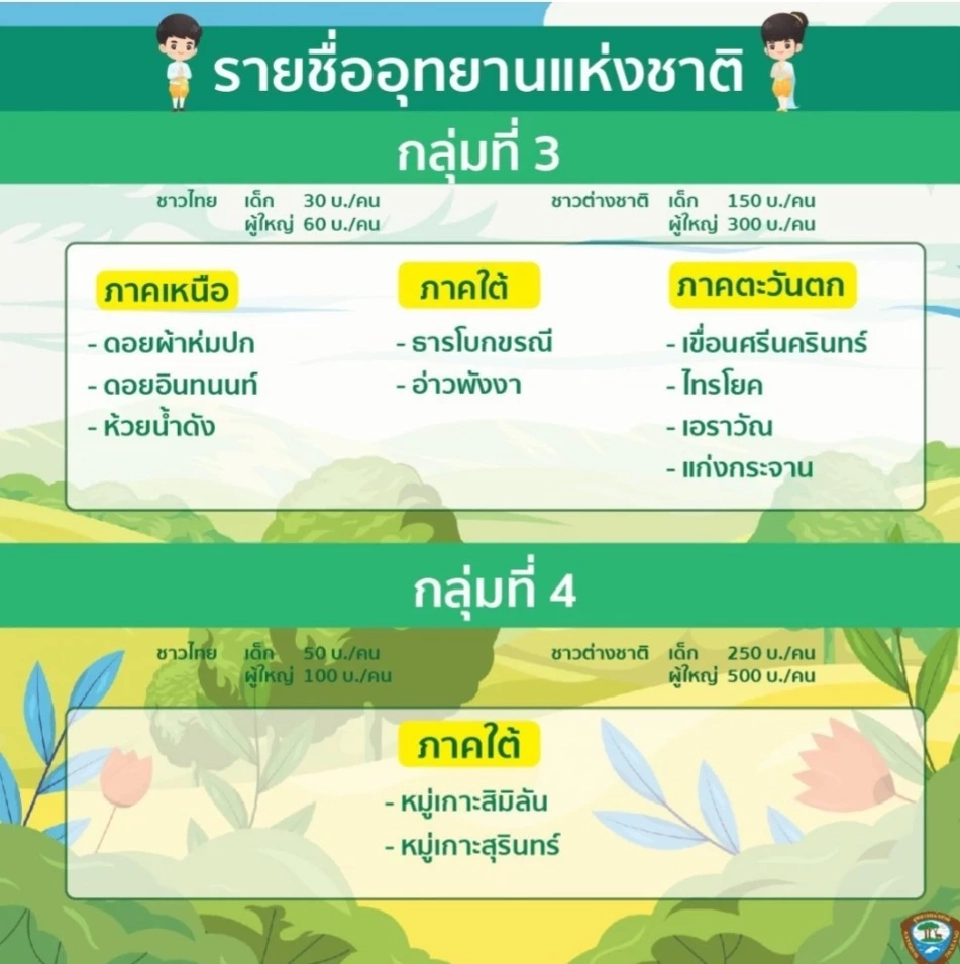 รายชื่ออุทยานแห่งชาติ

กลุ่มที่ 3

ชาวไทย เด็ก 30 บ./คน
ผู้ใหญ่ 60 บ./คน

ชาวต่างชาติ เด็ก 150 บ./คน
ผู้ใหญ่ 300 บ./คน

ภาคเหนือ
- ดอยผ้าห่มปก
- ดอยอินทนนท์
- ห้วยน้ำดัง

ภาคใต้
- ธารโบกขรณี
- อ่าวพังงา

ภาคตะวันตก
- เขื่อนศรีนครินทร์
- ไทรโยค
- เอราวัณ
- แก่งกระจาน

กลุ่มที่ 4

ชาวไทย เด็ก 50 บ./คน
ผู้ใหญ่ 100 บ./คน

ชาวต่างชาติ เด็ก 250 บ./คน
ผู้ใหญ่ 500 บ./คน

ภาคใต้
- หมู่เกาะสิมิลัน
- หมู่เกาะสุรินทร์